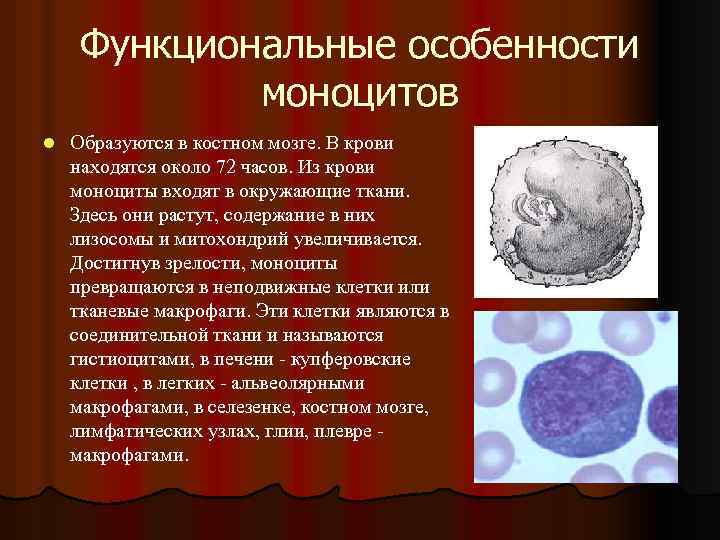 Функциональные особенности моноцитов

Образуются в костном мозге. В крови находятся около 72 часов. Из крови моноциты входят в окружающие ткани. Здесь они растут, содержание в них лизосомы и митохондрий увеличивается. Достигнув зрелости, моноциты превращаются в неподвижные клетки или тканевые макрофаги. Эти клетки являются в соединительной ткани и называются гистиоцитами, в печени - купферовские клетки , в легких - альвеолярными макрофагами, в селезенке, костном мозге, лимфатических узлах, глии, плевре - макрофагами.